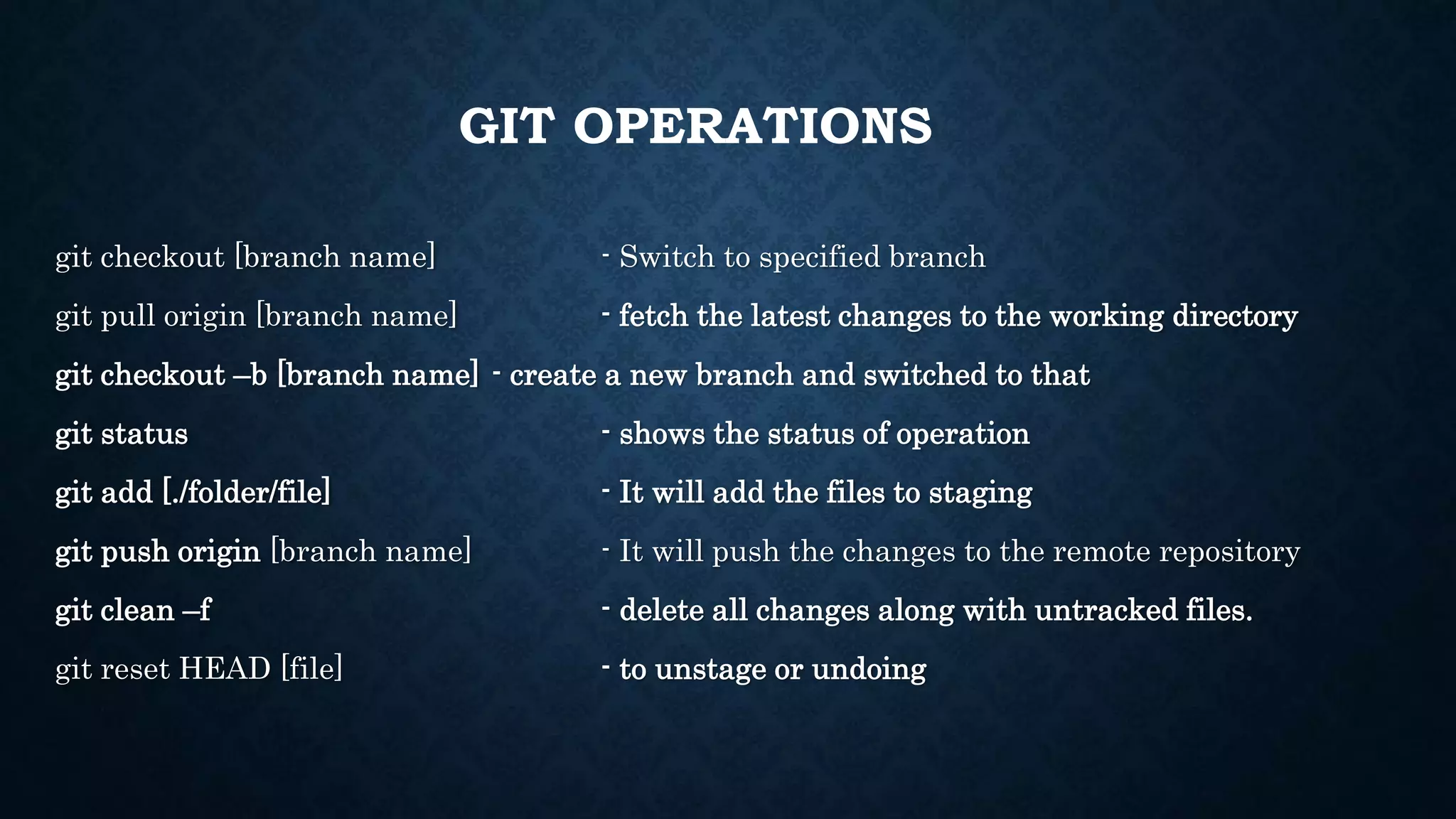 GIT OPERATIONS

git checkout [branch name] - Switch to specified branch

git pull origin [branch name] - fetch the latest changes to the working directory

git checkout –b [branch name] - create a new branch and switched to that

git status - shows the status of operation

git add [./folder/file] - It will add the files to staging

git push origin [branch name] - It will push the changes to the remote repository

git clean –f - delete all changes along with untracked files.

git reset HEAD [file] - to unstage or undoing